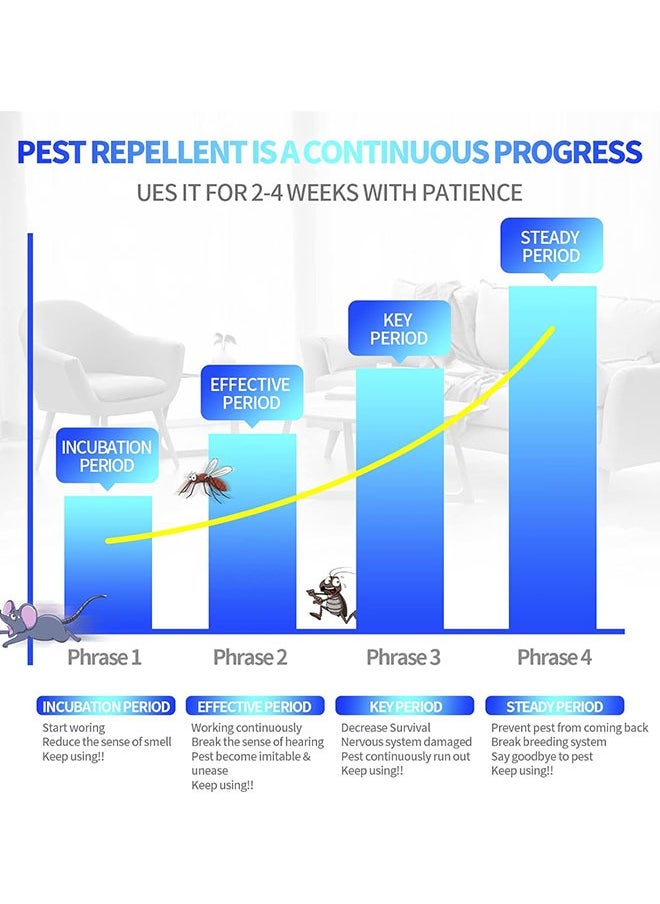 PEST REPELLENT IS A CONTINUOUS PROGRESS
UES IT FOR 2-4 WEEKS WITH PATIENCE

INCUBATION PERIOD
EFFECTIVE PERIOD
KEY PERIOD
STEADY PERIOD

Phrase 1
Phrase 2
Phrase 3
Phrase 4

INCUBATION PERIOD
Start woring
Reduce the sense of smell
Keep using!!

EFFECTIVE PERIOD
Working continuously
Break the sense of hearing
Pest become imitable & unease
Keep using!!

KEY PERIOD
Decrease Survival
Nervous system damaged
Pest continuously run out
Keep using!!

STEADY PERIOD
Prevent pest from coming back
Break breeding system
Say goodbye to pest
Keep using!!